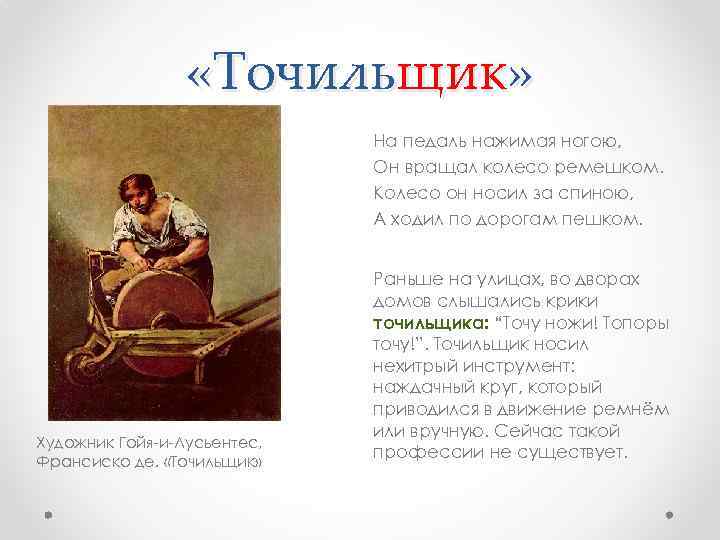 «Точильщик»

На педаль нажимая ногою,
Он вращал колесо ремешком.
Колесо он носил за спиною,
А ходил по дорогам пешком.

Раньше на улицах, во дворах домов слышались крики точильщика: “Точу ножи! Топоры точу!”. Точильщик носил нехитрый инструмент: наждачный круг, который приводился в движение ремнём или вручную. Сейчас такой профессии не существует.

Художник Гойя-и-Лусьентес, Франсиско де. «Точильщик»